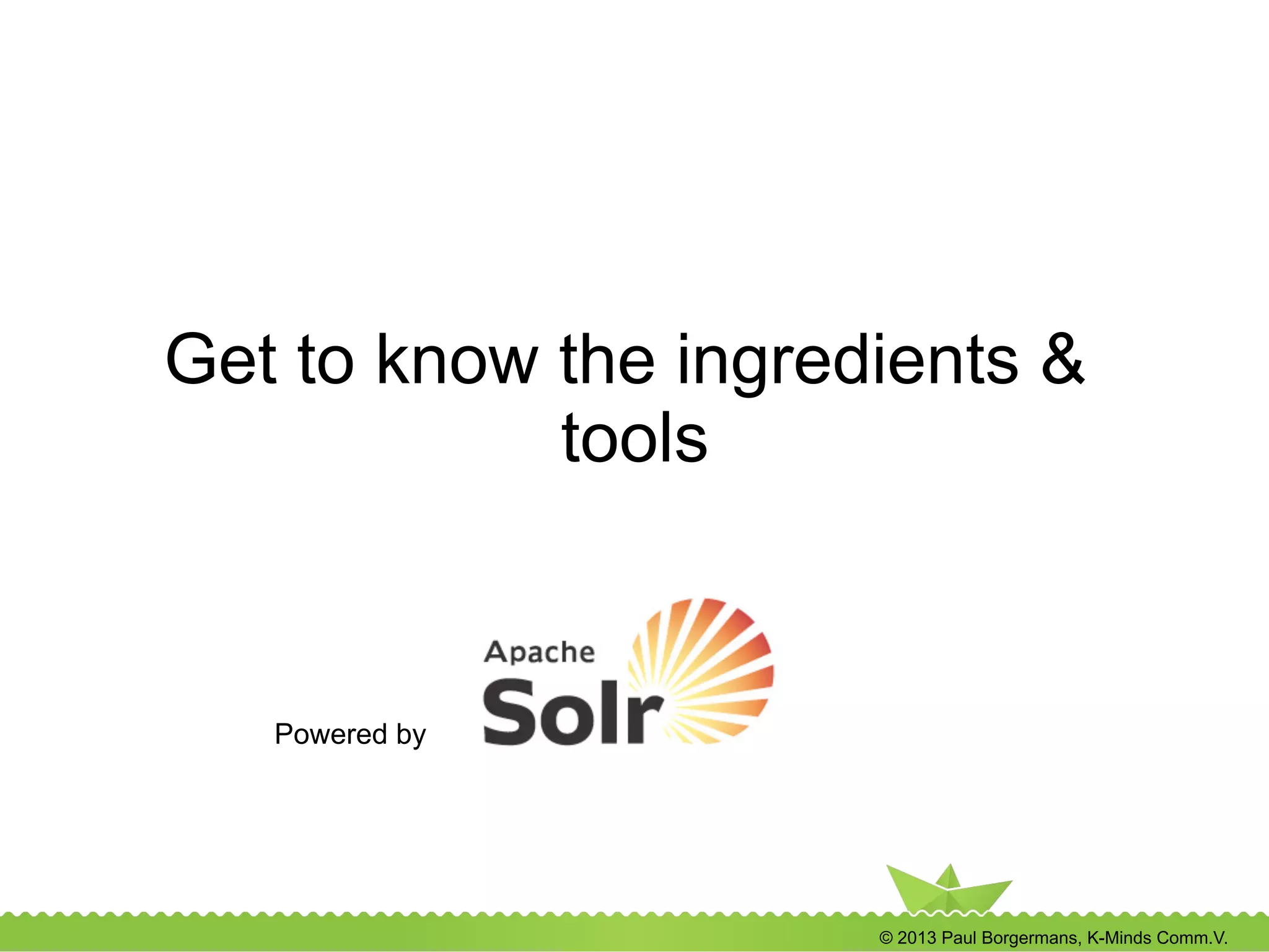 Get to know the ingredients & tools

Powered by

Apache
Solr

© 2013 Paul Borgermans, K-Minds Comm.V.